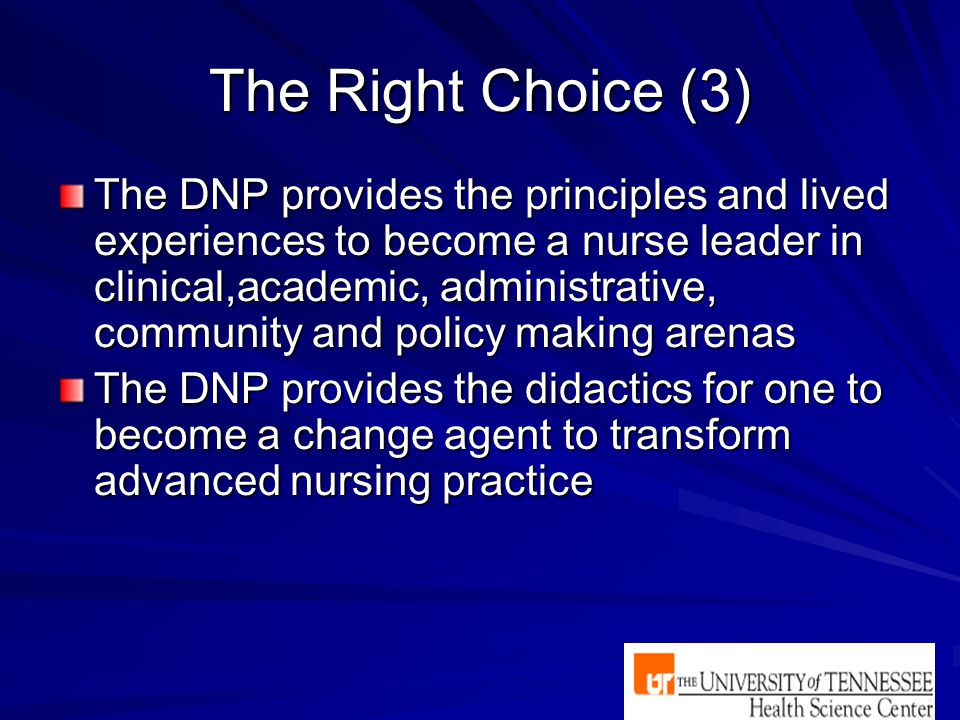 The Right Choice (3)

The DNP provides the principles and lived experiences to become a nurse leader in clinical,academic, administrative, community and policy making arenas

The DNP provides the didactics for one to become a change agent to transform advanced nursing practice

UT THE UNIVERSITY of TENNESSEE
Health Science Center